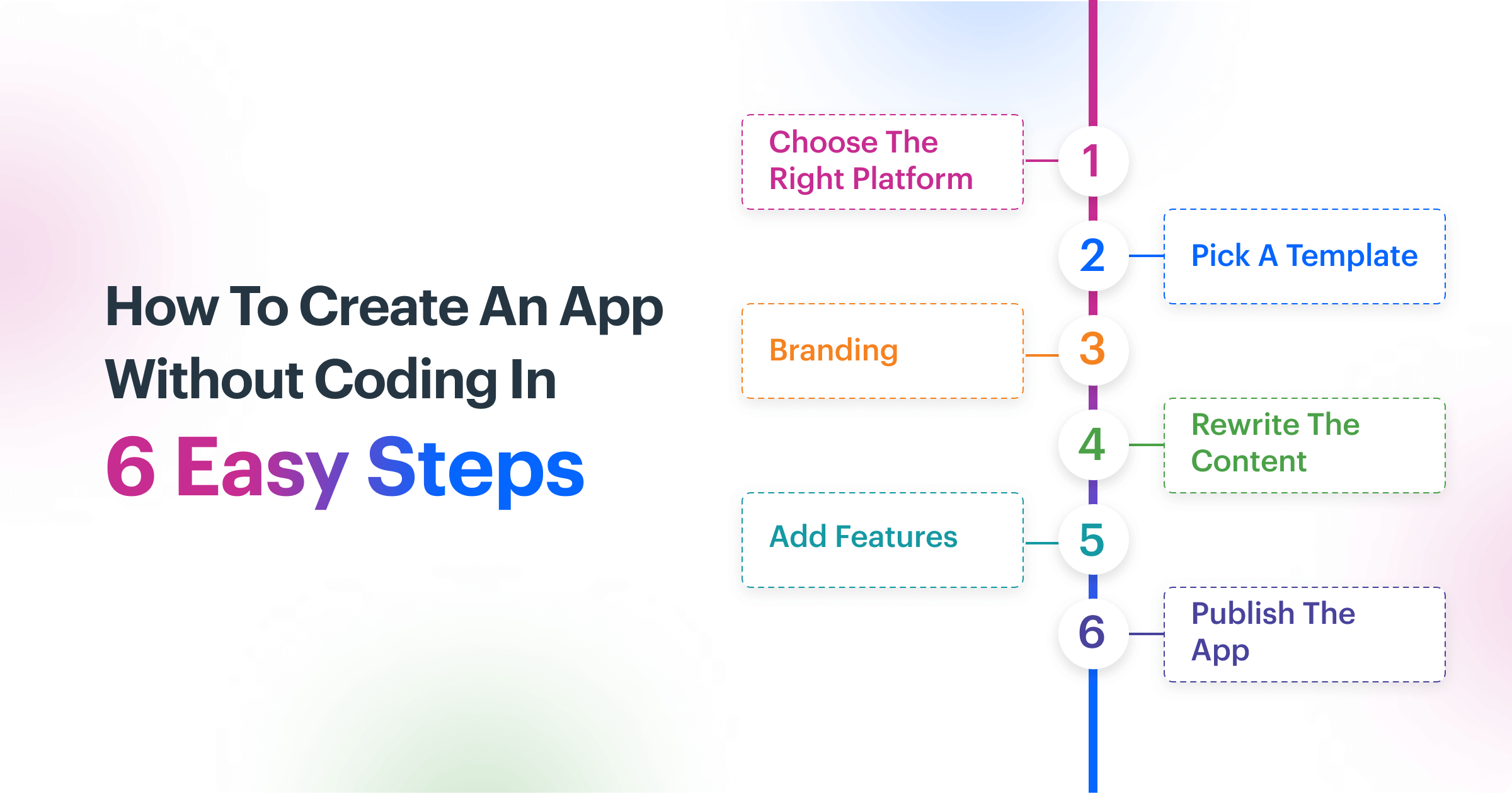 How To Create An App Without Coding In
6 Easy Steps

1
Choose The Right Platform

2
Pick A Template

3
Branding

4
Rewrite The Content

5
Add Features

6
Publish The App